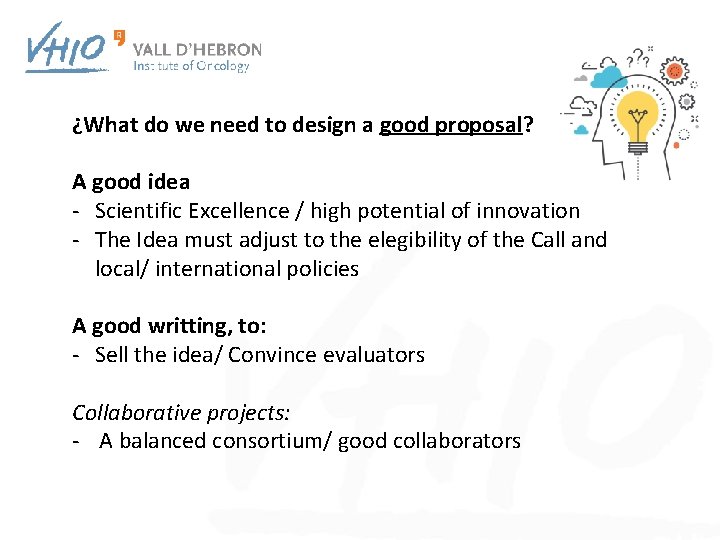 VHIO VALL D'HEBRON Institute of Oncology

???

¿What do we need to design a good proposal?

A good idea
- Scientific Excellence / high potential of innovation
- The Idea must adjust to the elegibility of the Call and local/ international policies

A good writting, to:
- Sell the idea/ Convince evaluators

Collaborative projects:
- A balanced consortium/ good collaborators

VHIO